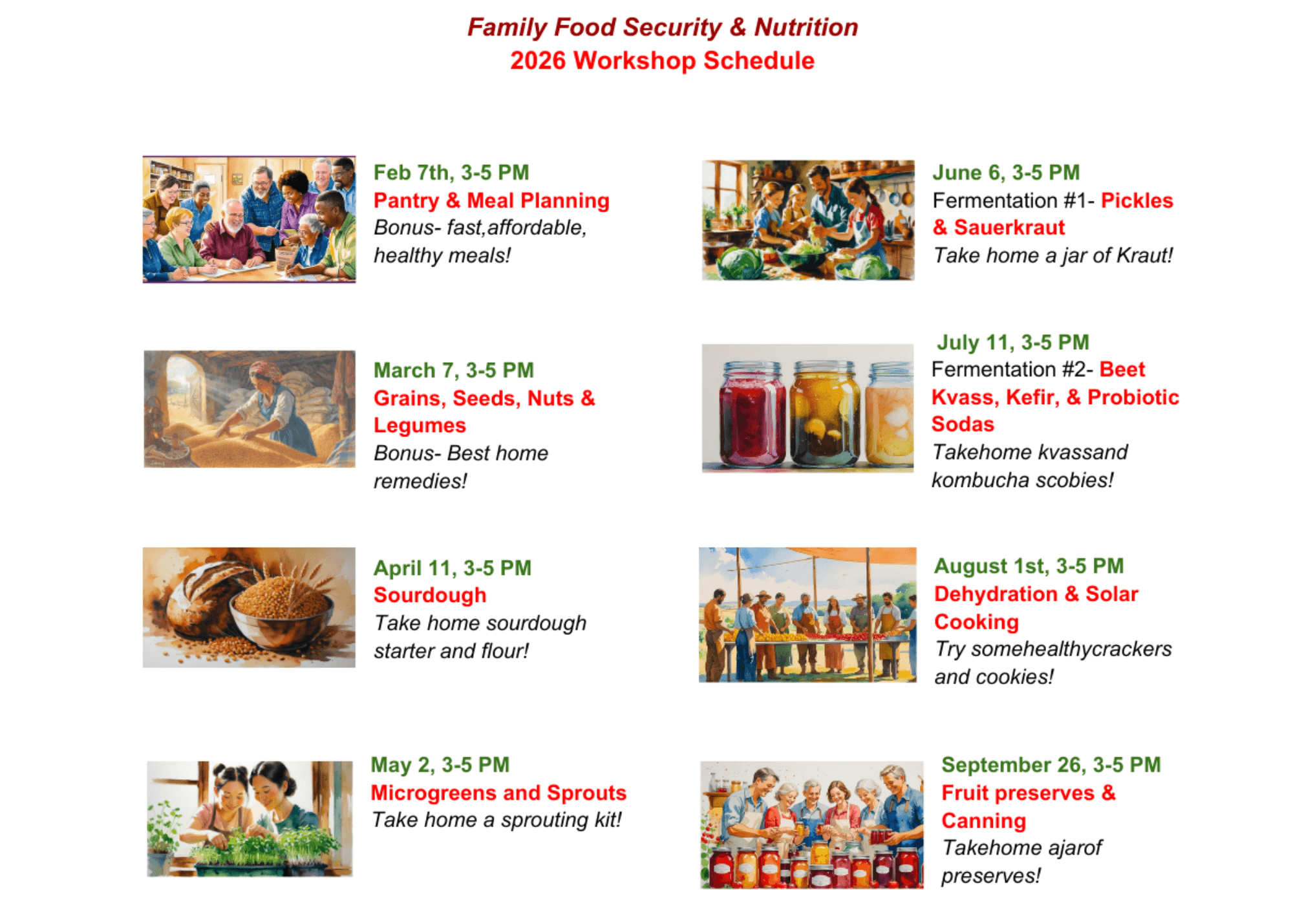 Family Food Security & Nutrition
2026 Workshop Schedule

Feb 7th, 3-5 PM
Pantry & Meal Planning
Bonus- fast,affordable, healthy meals!

March 7, 3-5 PM
Grains, Seeds, Nuts & Legumes
Bonus- Best home remedies!

April 11, 3-5 PM
Sourdough
Take home sourdough starter and flour!

May 2, 3-5 PM
Microgreens and Sprouts
Take home a sprouting kit!

June 6, 3-5 PM
Fermentation #1- Pickles & Sauerkraut
Take home a jar of Kraut!

July 11, 3-5 PM
Fermentation #2- Beet Kvass, Kefir, & Probiotic Sodas
Takehome kvassand kombucha scobies!

August 1st, 3-5 PM
Dehydration & Solar Cooking
Try somehealthycrackers and cookies!

September 26, 3-5 PM
Fruit preserves & Canning
Takehome ajarof preserves!